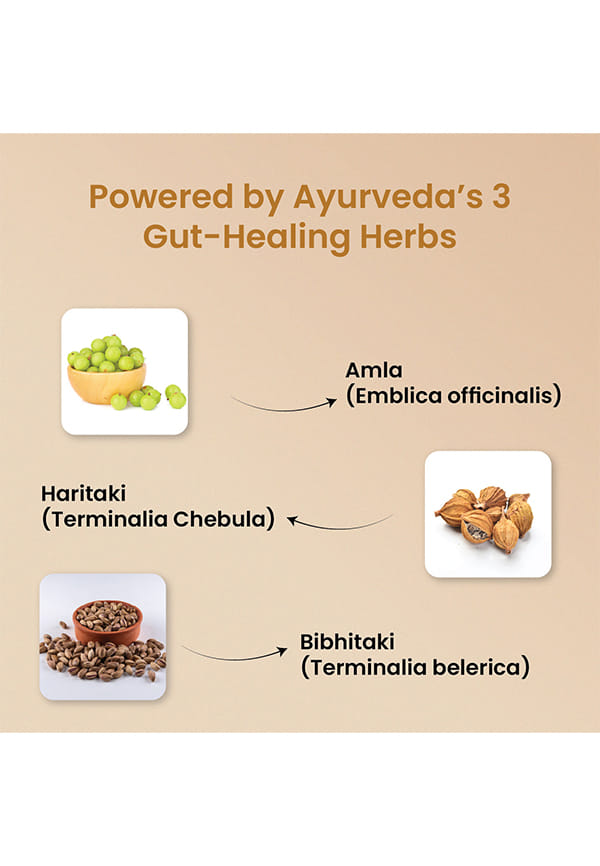 Powered by Ayurveda's 3 Gut-Healing Herbs

Amla
(Emblica officinalis)

Haritaki
(Terminalia Chebula)

Bibhitaki
(Terminalia belerica)